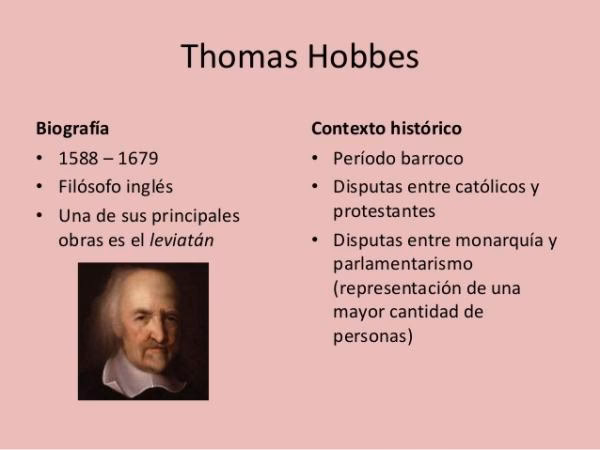 Thomas Hobbes

Biografía
• 1588 – 1679
• Filósofo inglés
• Una de sus principales obras es el leviatán

Contexto histórico
• Período barroco
• Disputas entre católicos y protestantes
• Disputas entre monarquía y parlamentarismo (representación de una mayor cantidad de personas)